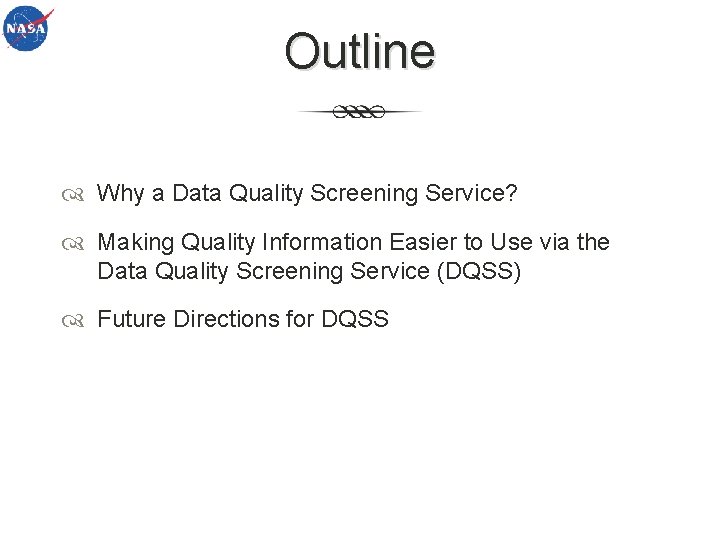 NASA

Outline

Why a Data Quality Screening Service?

Making Quality Information Easier to Use via the Data Quality Screening Service (DQSS)

Future Directions for DQSS